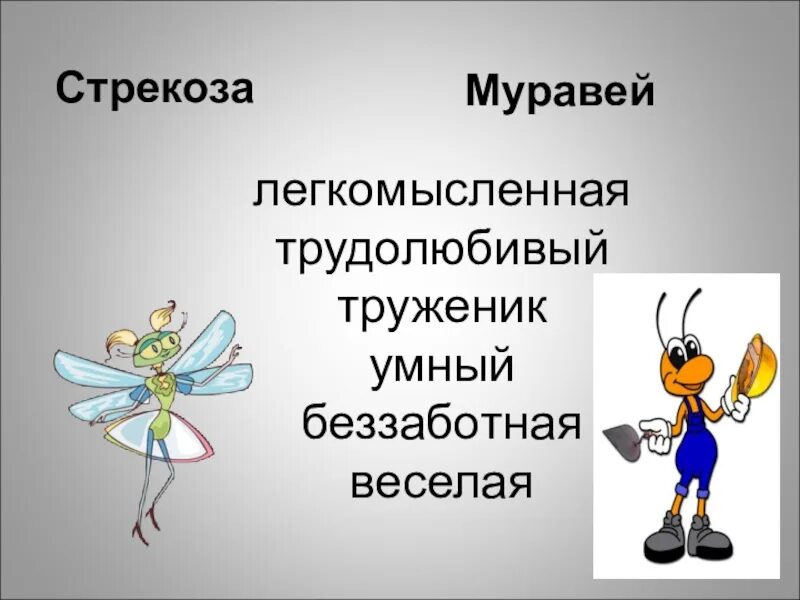 Стрекоза

Муравей

легкомысленная
трудолюбивый
труженик
умный
беззаботная
веселая